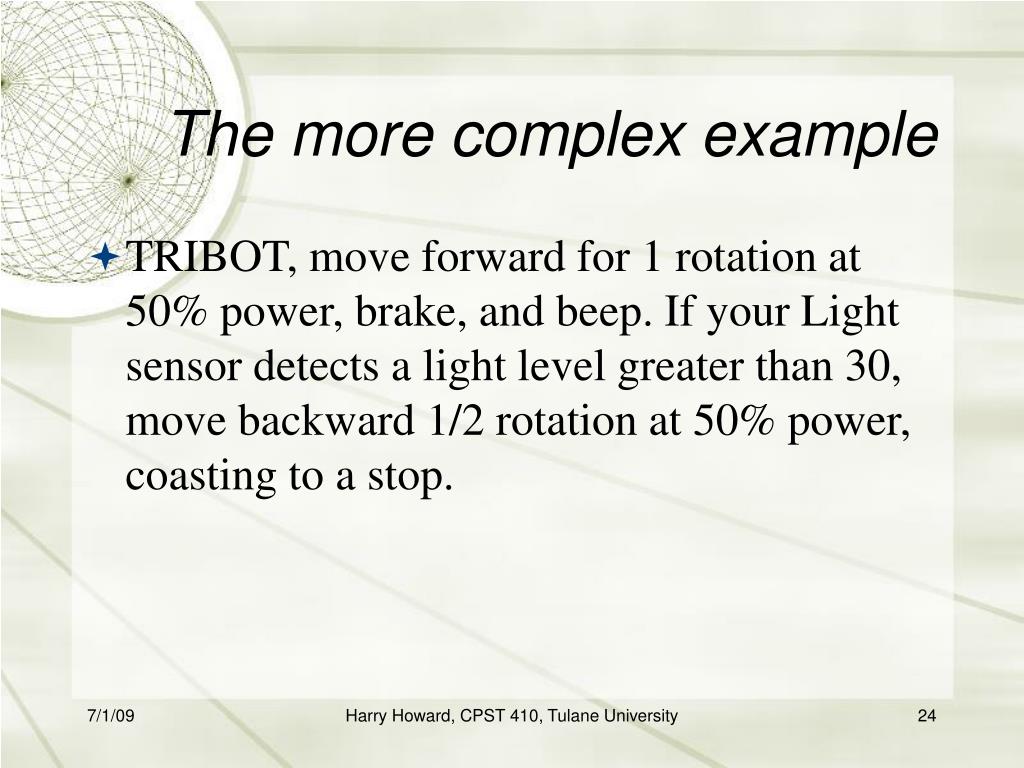 The more complex example

TRIBOT, move forward for 1 rotation at 50% power, brake, and beep. If your Light sensor detects a light level greater than 30, move backward 1/2 rotation at 50% power, coasting to a stop.

7/1/09

Harry Howard, CPST 410, Tulane University

24